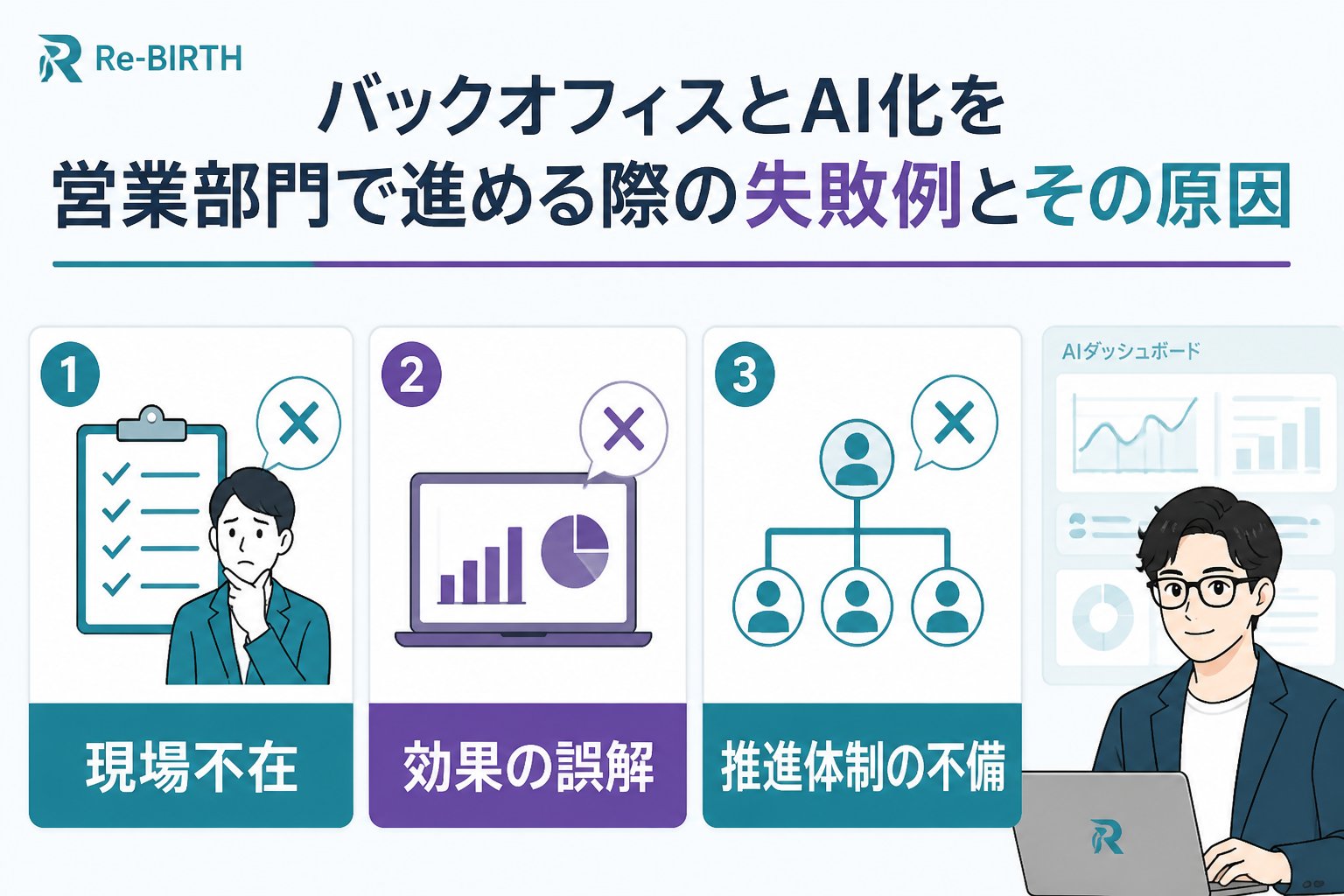 Re-BIRTH

バックオフィスとAI化を
営業部門で進める際の失敗例とその原因

1
現場不在

2
効果の誤解

3
推進体制の不備

AIダッシュボード